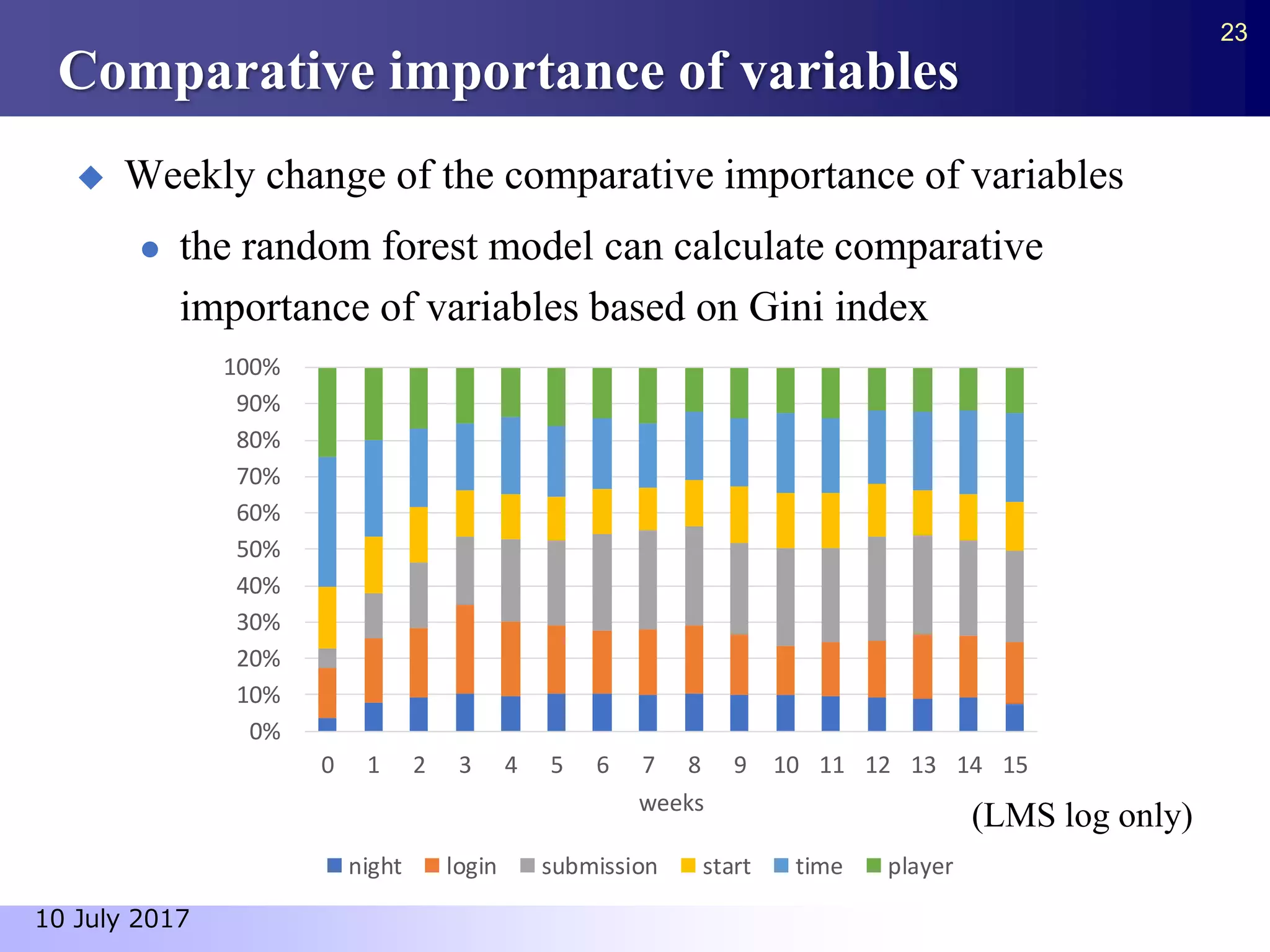 23

Comparative importance of variables

◆ Weekly change of the comparative importance of variables

● the random forest model can calculate comparative importance of variables based on Gini index

100%
90%
80%
70%
60%
50%
40%
30%
20%
10%
0%

0 1 2 3 4 5 6 7 8 9 10 11 12 13 14 15

weeks

(LMS log only)

night login submission start time player

10 July 2017